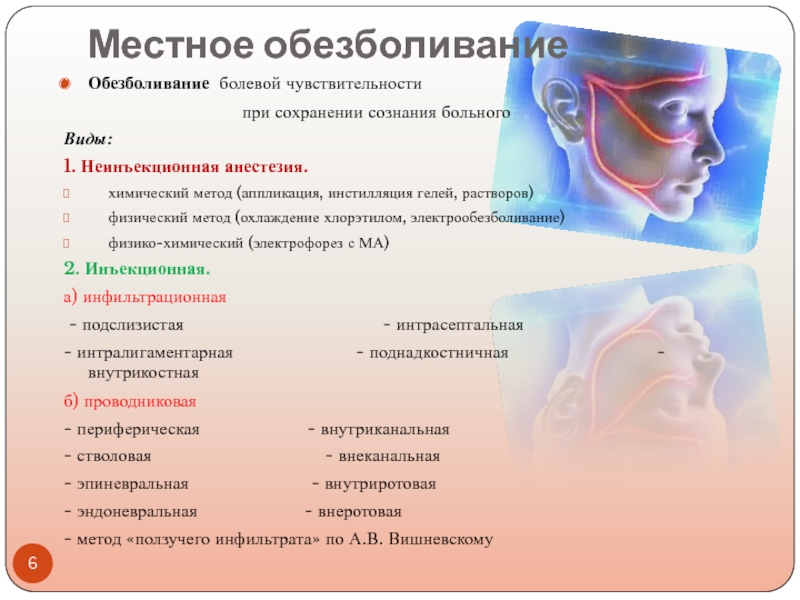 Местное обезболивание

Обезболивание болевой чувствительности при сохранении сознания больного

Виды:

1. Неинъекционная анестезия.

химический метод (аппликация, инстилляция гелей, растворов)

физический метод (охлаждение хлорэтилом, электрообезболивание)

физико-химический (электрофорез с МА)

2. Инъекционная.

а) инфильтрационная

- подслизистая - интрасептальная

- интралигаментарная - поднадкостничная - внутрикостная

б) проводниковая

- периферическая - внутриканальная

- стволовая - внеканальная

- эпиневральная - внутриротовая

- эндоневральная - внеротовая

- метод «ползучего инфильтрата» по А.В. Вишневскому

6